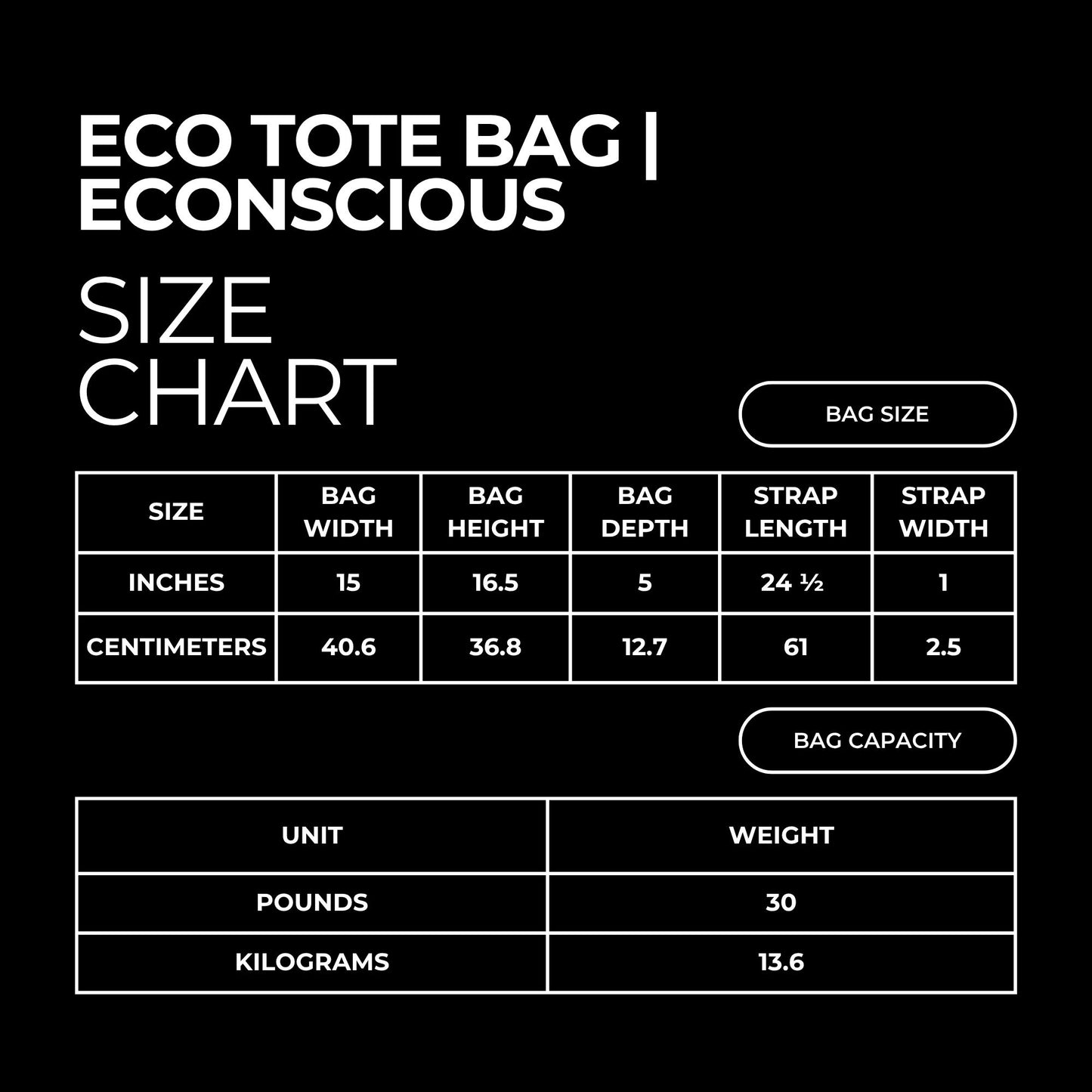 ECO TOTE BAG | ECONSCIOUS

SIZE CHART

BAG SIZE

| SIZE | BAG WIDTH | BAG HEIGHT | BAG DEPTH | STRAP LENGTH | STRAP WIDTH |
|---|---|---|---|---|---|
| INCHES | 15 | 16.5 | 5 | 24 ½ | 1 |
| CENTIMETERS | 40.6 | 36.8 | 12.7 | 61 | 2.5 |

BAG CAPACITY

| UNIT | WEIGHT |
|---|---|
| POUNDS | 30 |
| KILOGRAMS | 13.6 |